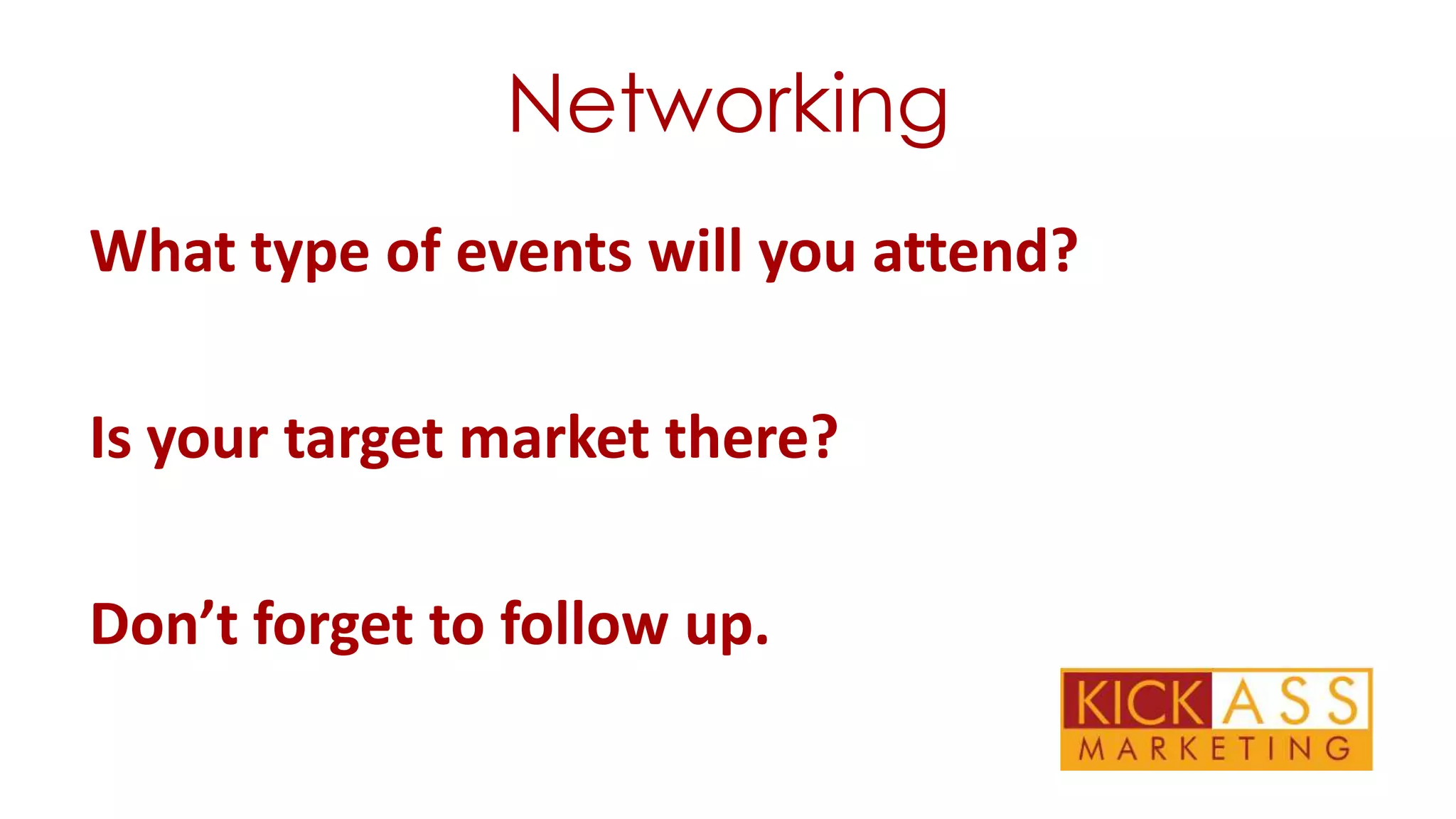 Networking

What type of events will you attend?

Is your target market there?

Don’t forget to follow up.

KICK ASS
MARKETING